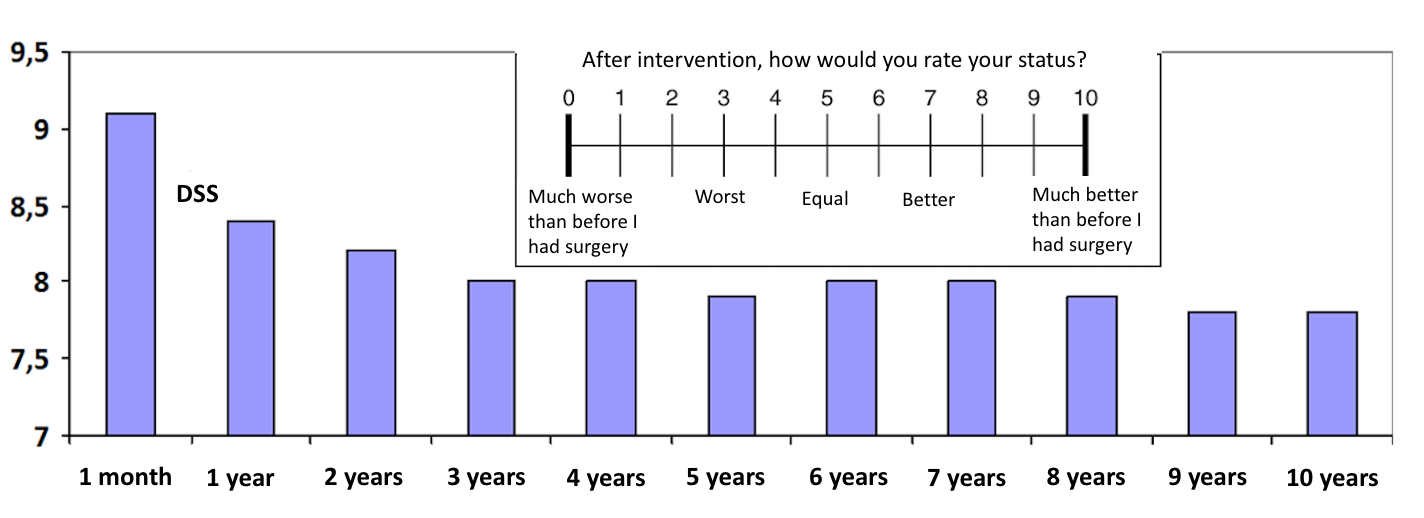 9,5
9
8,5
8
7,5
7

DSS

After intervention, how would you rate your status?

0 1 2 3 4 5 6 7 8 9 10

Much worse than before I had surgery
Worst
Equal
Better
Much better than before I had surgery

1 month
1 year
2 years
3 years
4 years
5 years
6 years
7 years
8 years
9 years
10 years